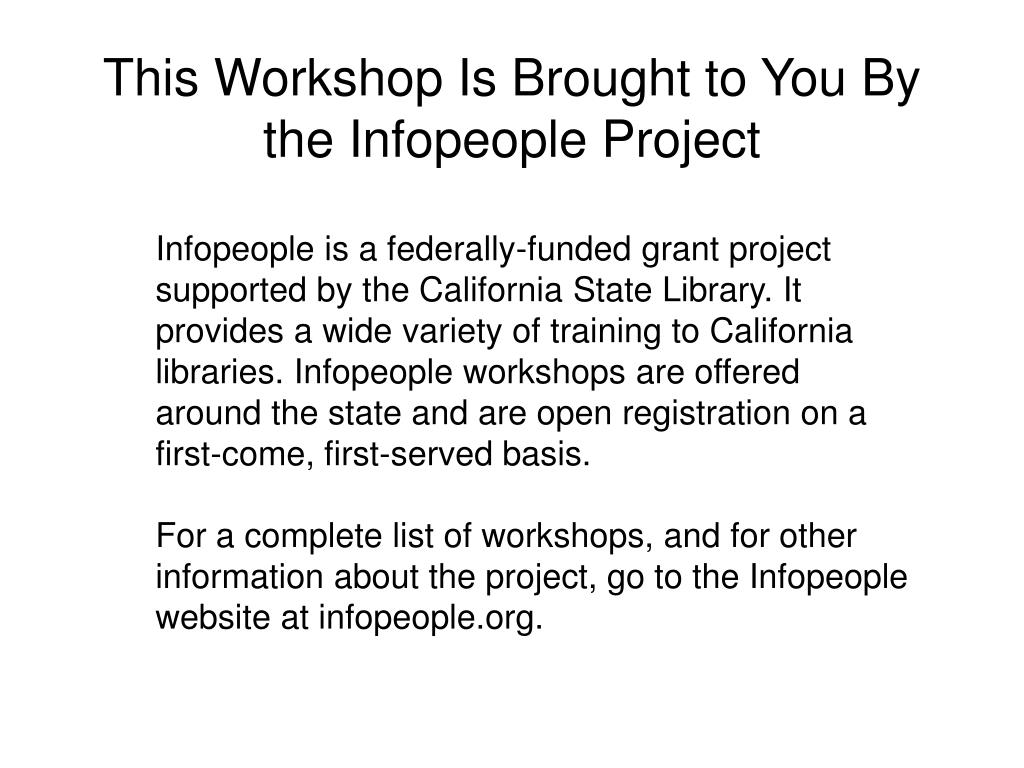 This Workshop Is Brought to You By the Infopeople Project

Infopeople is a federally-funded grant project supported by the California State Library. It provides a wide variety of training to California libraries. Infopeople workshops are offered around the state and are open registration on a first-come, first-served basis.

For a complete list of workshops, and for other information about the project, go to the Infopeople website at infopeople.org.